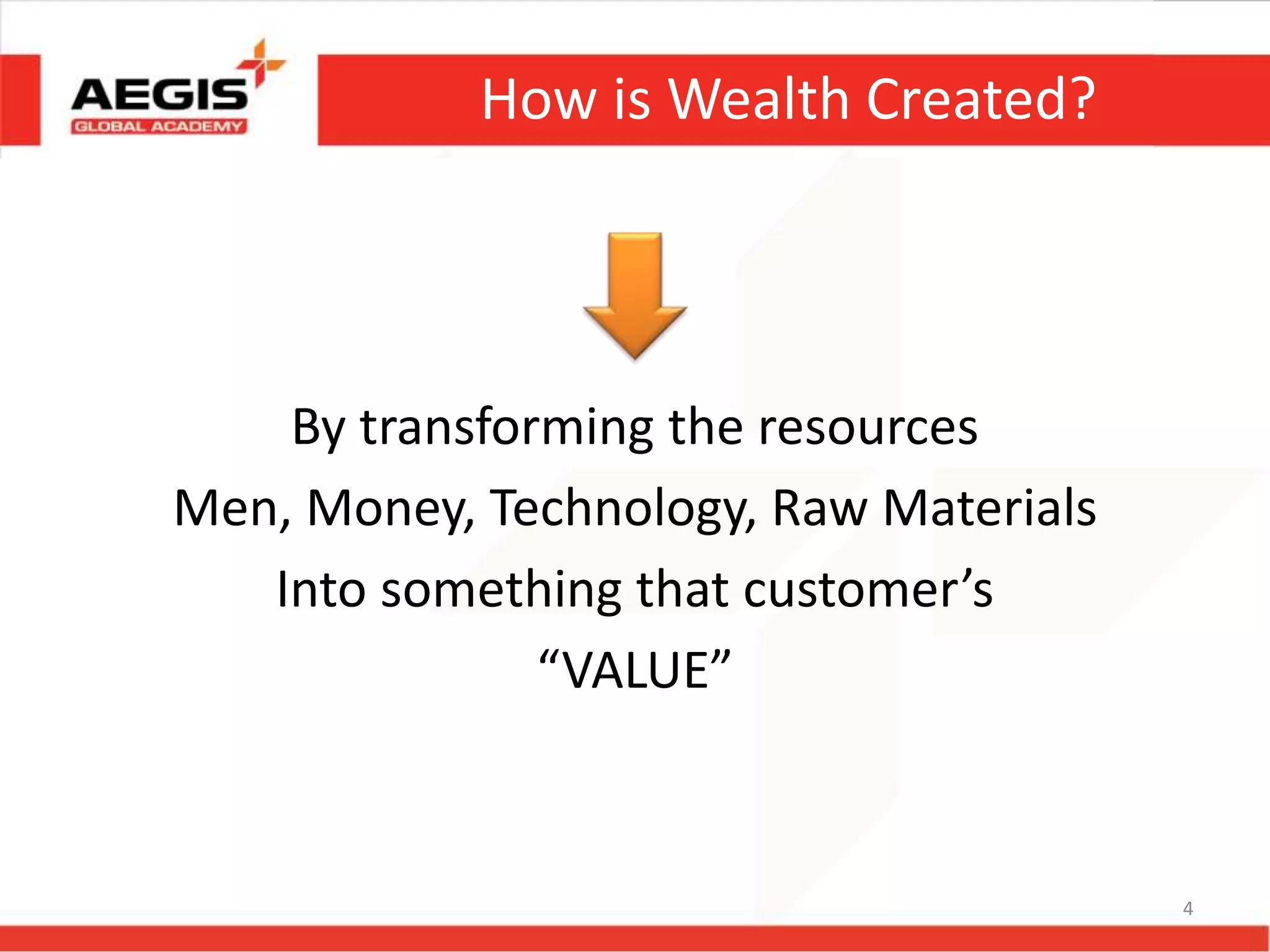 AEGIS
GLOBAL ACADEMY

How is Wealth Created?

By transforming the resources
Men, Money, Technology, Raw Materials
Into something that customer’s
“VALUE”

4